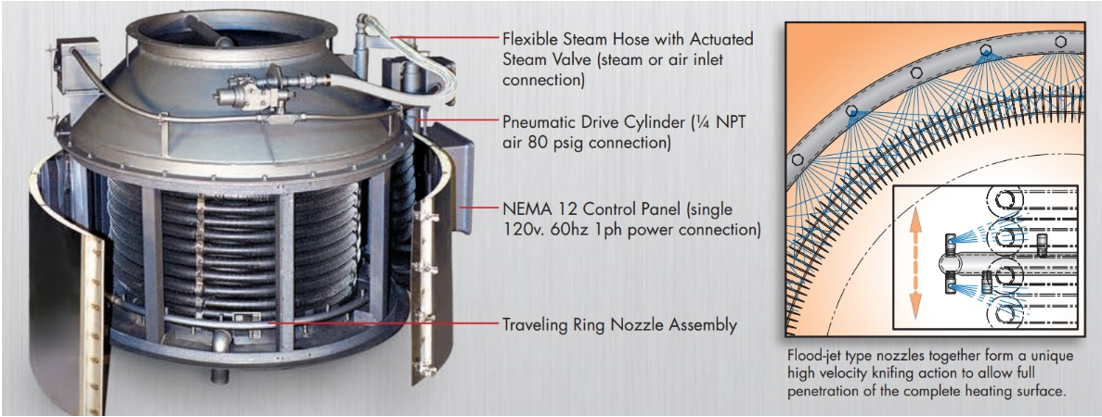 Flexible Steam Hose with Actuated Steam Valve (steam or air inlet connection)

Pneumatic Drive Cylinder (¼ NPT air 80 psig connection)

NEMA 12 Control Panel (single 120v. 60hz 1ph power connection)

Traveling Ring Nozzle Assembly

Flood-jet type nozzles together form a unique high velocity knifing action to allow full penetration of the complete heating surface.